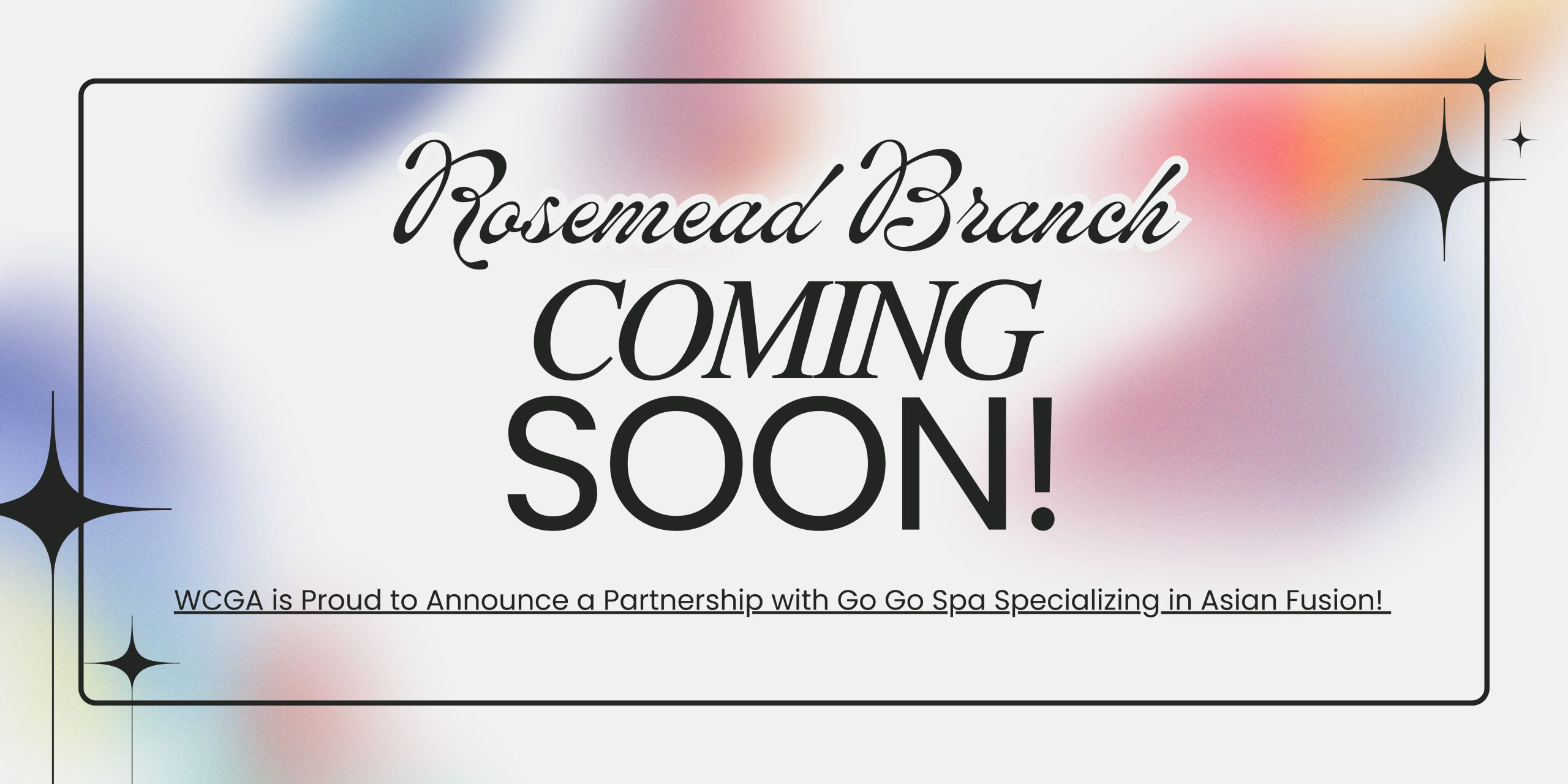 Rosemead Branch
COMING
SOON!

WCGA is Proud to Announce a Partnership with Go Go Spa Specializing in Asian Fusion!